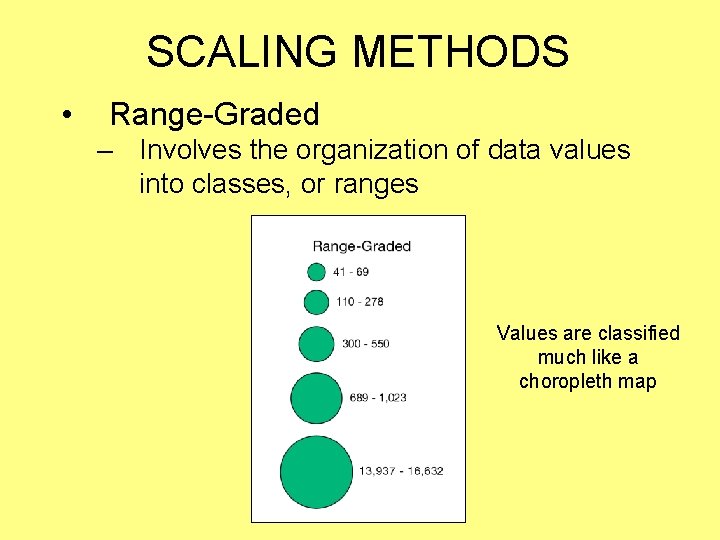 SCALING METHODS

• Range-Graded

– Involves the organization of data values into classes, or ranges

Range-Graded

41 - 69

110 - 278

300 - 550

689 - 1,023

13,937 - 16,632

Values are classified much like a choropleth map